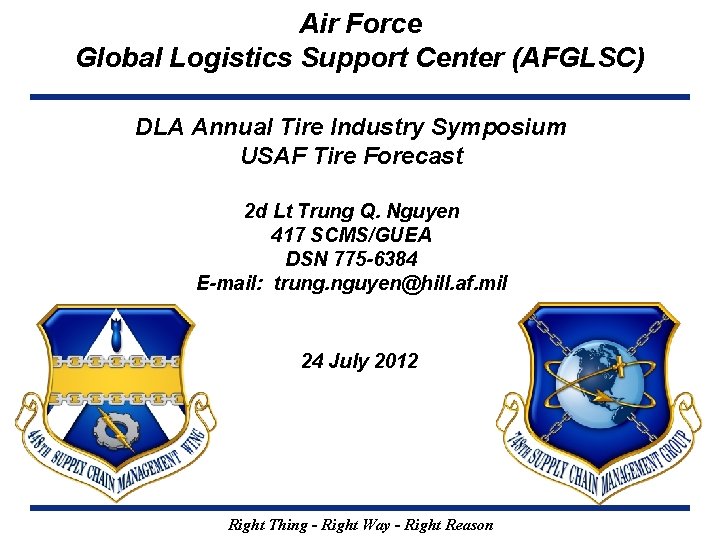 Air Force
Global Logistics Support Center (AFGLSC)

DLA Annual Tire Industry Symposium
USAF Tire Forecast

2d Lt Trung Q. Nguyen
417 SCMS/GUEA
DSN 775-6384
E-mail: trung.nguyen@hill.af.mil

24 July 2012

448TH SUPPLY CHAIN MANAGEMENT WING

748TH SUPPLY CHAIN MANAGEMENT GROUP

Right Thing - Right Way - Right Reason